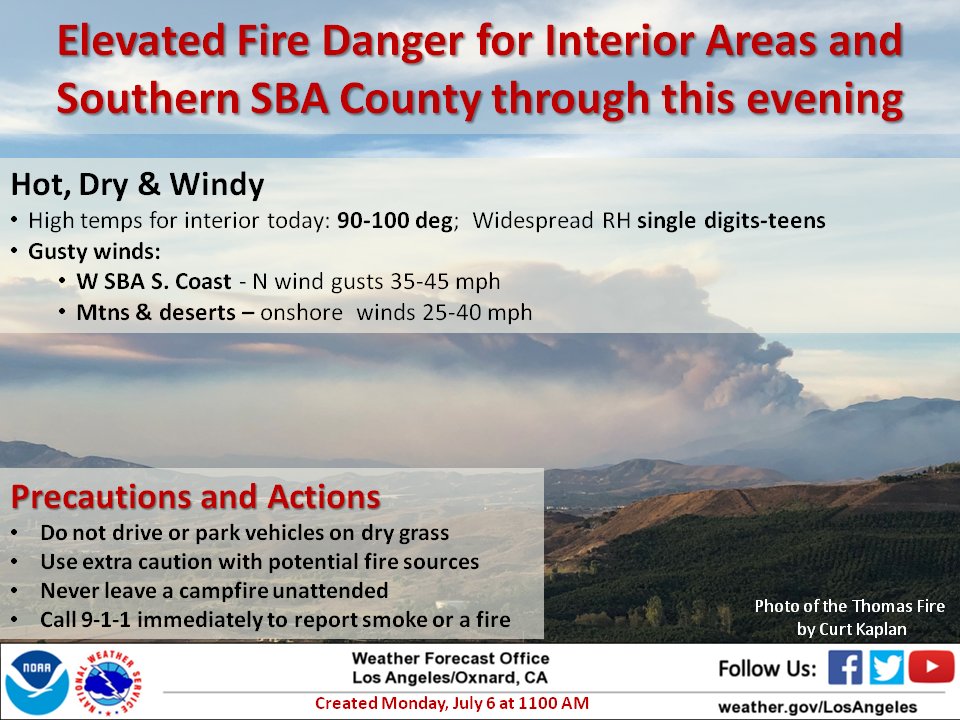 Elevated Fire Danger for Interior Areas and Southern SBA County through this evening

Hot, Dry & Windy
• High temps for interior today: 90-100 deg; Widespread RH single digits-teens
• Gusty winds:
• W SBA S. Coast - N wind gusts 35-45 mph
• Mtns & deserts – onshore winds 25-40 mph

Precautions and Actions
• Do not drive or park vehicles on dry grass
• Use extra caution with potential fire sources
• Never leave a campfire unattended
• Call 9-1-1 immediately to report smoke or a fire

Photo of the Thomas Fire by Curt Kaplan

NOAA

NATIONAL WEATHER SERVICE

Weather Forecast Office
Los Angeles/Oxnard, CA

Created Monday, July 6 at 1100 AM

Follow Us:

weather.gov/LosAngeles